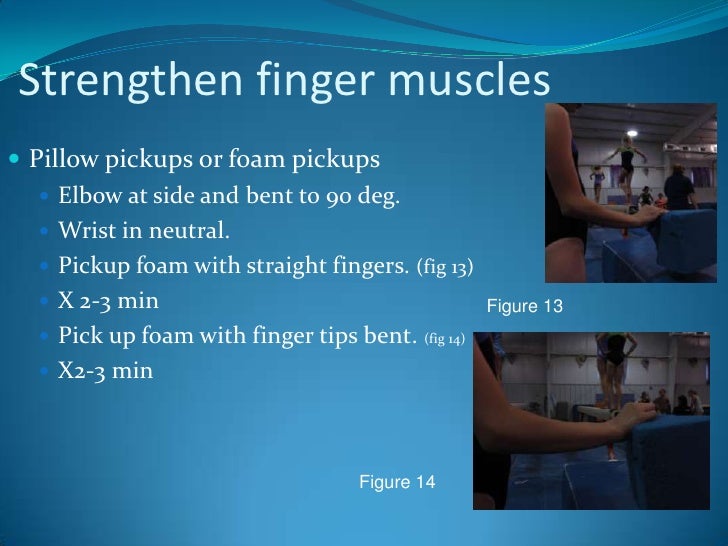 Strengthen finger muscles

Pillow pickups or foam pickups
Elbow at side and bent to 90 deg.
Wrist in neutral.
Pickup foam with straight fingers. (fig 13)
X 2-3 min
Pick up foam with finger tips bent. (fig 14)
X2-3 min

Figure 13

Figure 14